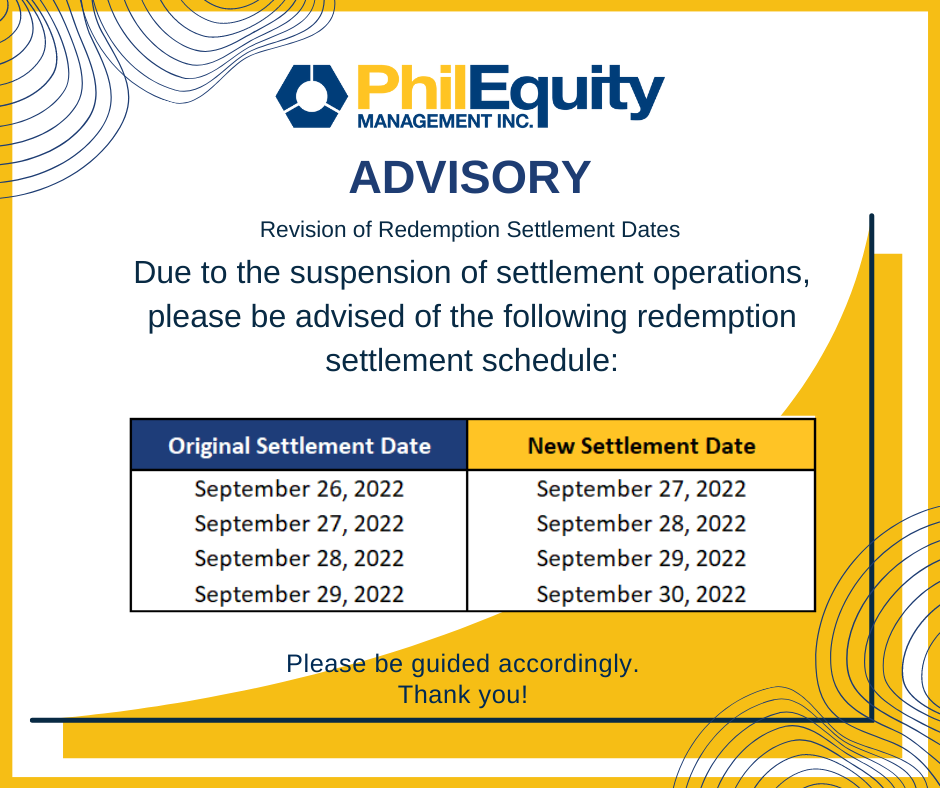 PhilEquity
MANAGEMENT INC.

ADVISORY

Revision of Redemption Settlement Dates

Due to the suspension of settlement operations, please be advised of the following redemption settlement schedule:

| Original Settlement Date | New Settlement Date |
|---|---|
| September 26, 2022 | September 27, 2022 |
| September 27, 2022 | September 28, 2022 |
| September 28, 2022 | September 29, 2022 |
| September 29, 2022 | September 30, 2022 |

Please be guided accordingly.
Thank you!